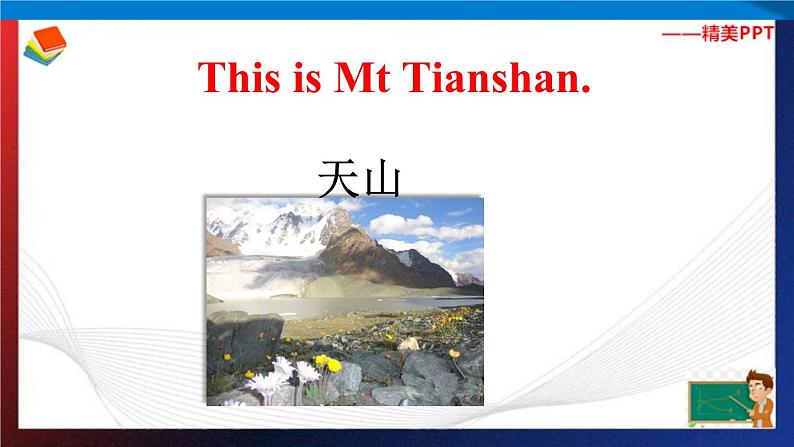 ——精美PPT

This is Mt Tianshan.

天山